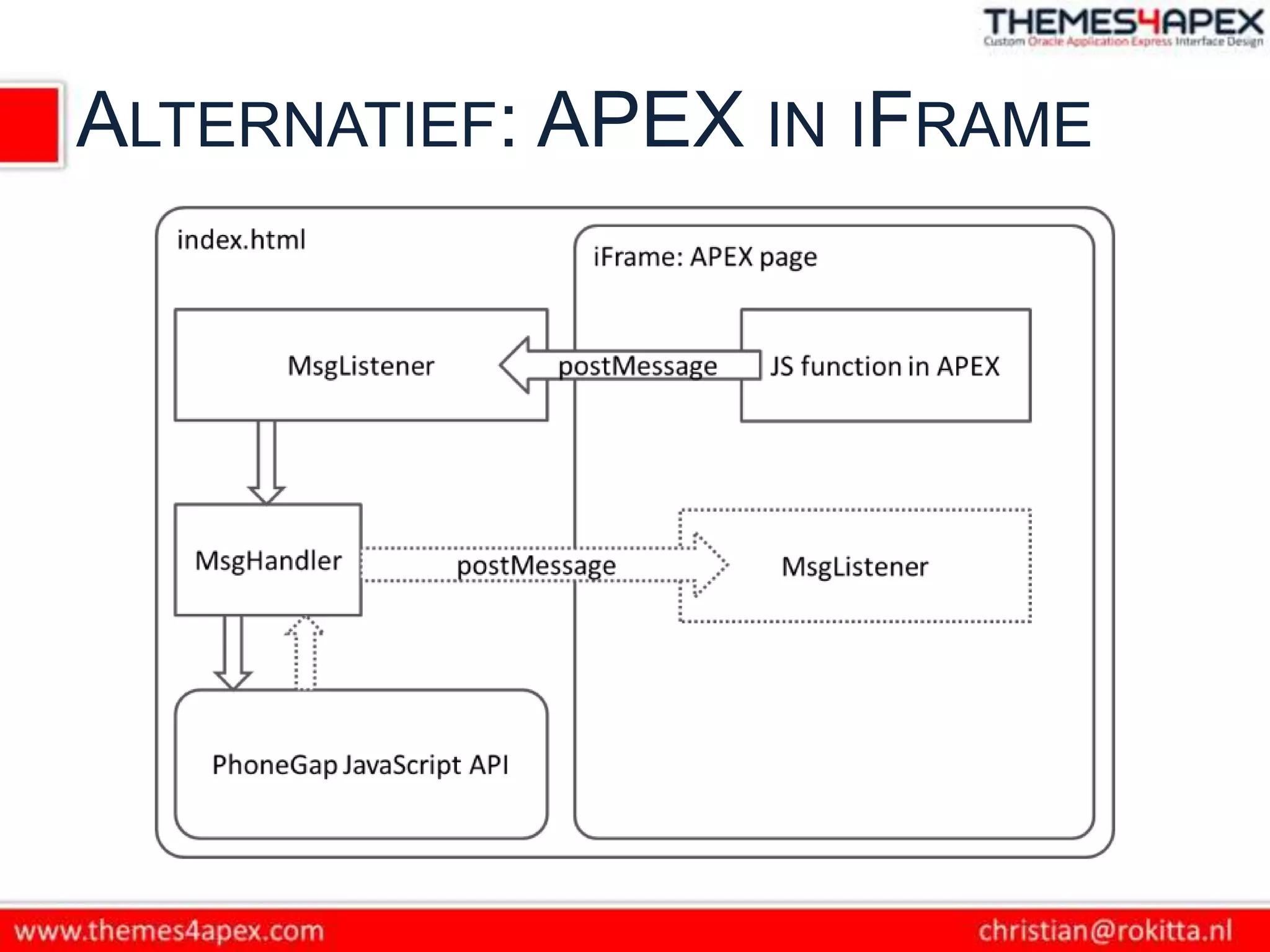 THEMES4APEX
Custom Oracle Application Express Interface Design

ALTERNATIEF: APEX IN IFRAME

index.html

iFrame: APEX page

MsgListener

postMessage

JS function in APEX

MsgHandler

postMessage

MsgListener

PhoneGap JavaScript API

www.themes4apex.com

christian@rokitta.nl